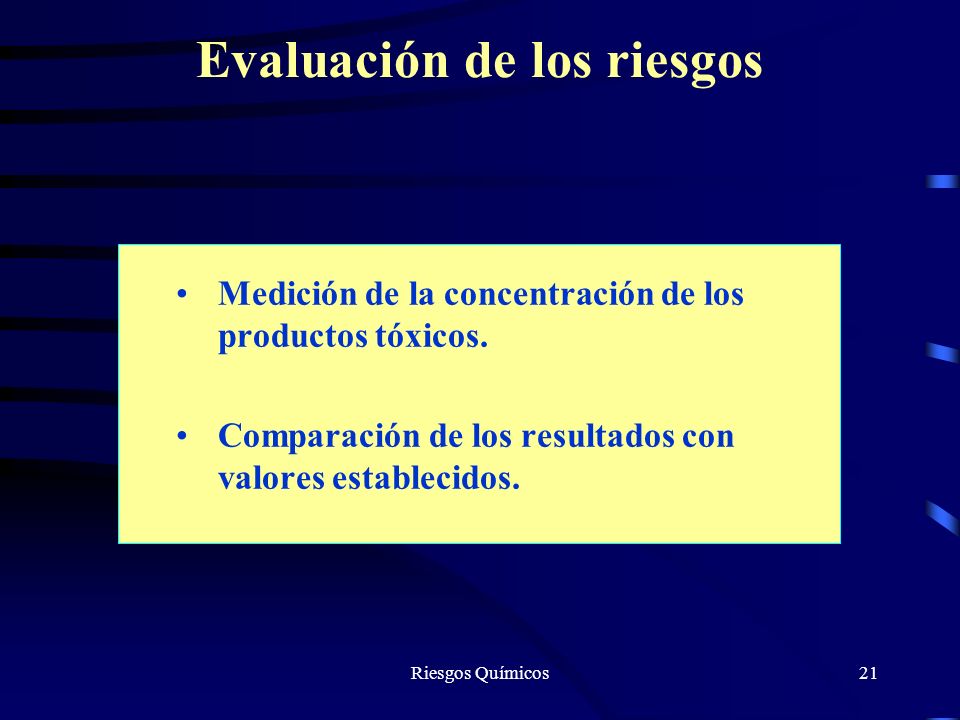 Evaluación de los riesgos

• Medición de la concentración de los productos tóxicos.

• Comparación de los resultados con valores establecidos.

Riesgos Químicos

21